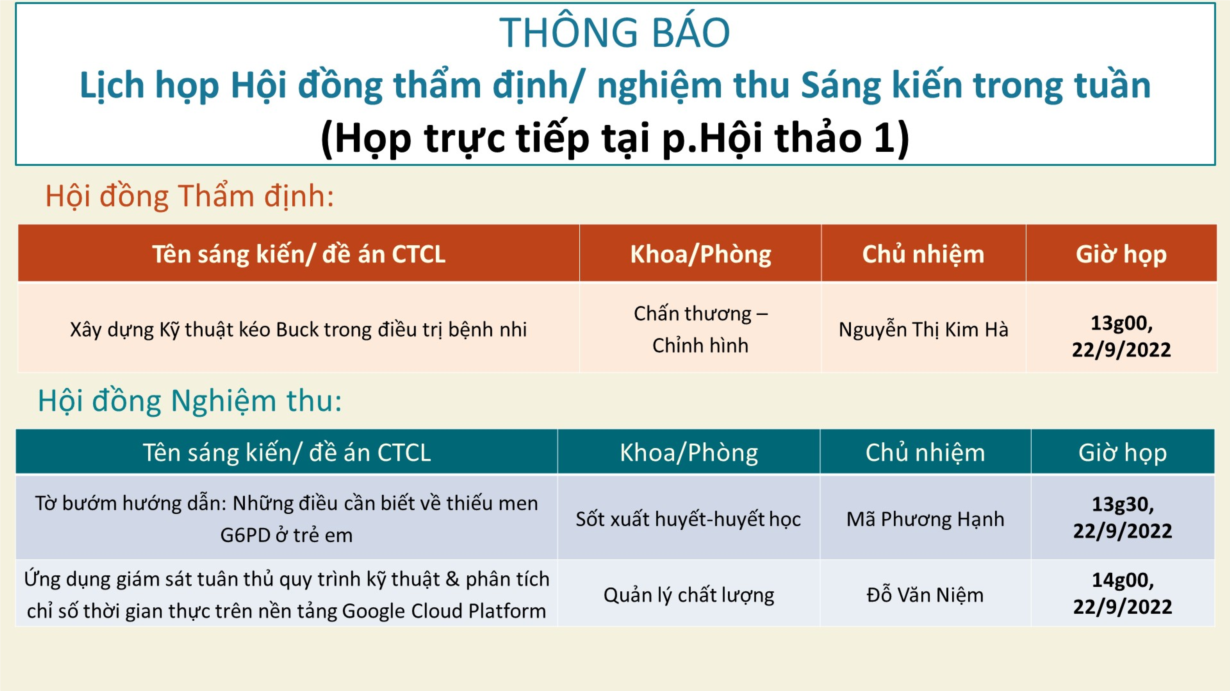 THÔNG BÁO
Lịch họp Hội đồng thẩm định/ nghiệm thu Sáng kiến trong tuần
(Họp trực tiếp tại p.Hội thảo 1)

Hội đồng Thẩm định:

| Tên sáng kiến/ đề án CTCL | Khoa/Phòng | Chủ nhiệm | Giờ họp |
|---|---|---|---|
| Xây dựng Kỹ thuật kéo Buck trong điều trị bệnh nhi | Chấn thương – Chỉnh hình | Nguyễn Thị Kim Hà | 13g00, 22/9/2022 |

Hội đồng Nghiệm thu:

| Tên sáng kiến/ đề án CTCL | Khoa/Phòng | Chủ nhiệm | Giờ họp |
|---|---|---|---|
| Tờ bướm hướng dẫn: Những điều cần biết về thiếu men G6PD ở trẻ em | Sốt xuất huyết-huyết học | Mã Phương Hạnh | 13g30, 22/9/2022 |
| Ứng dụng giám sát tuân thủ quy trình kỹ thuật & phân tích chỉ số thời gian thực trên nền tảng Google Cloud Platform | Quản lý chất lượng | Đỗ Văn Niệm | 14g00, 22/9/2022 |